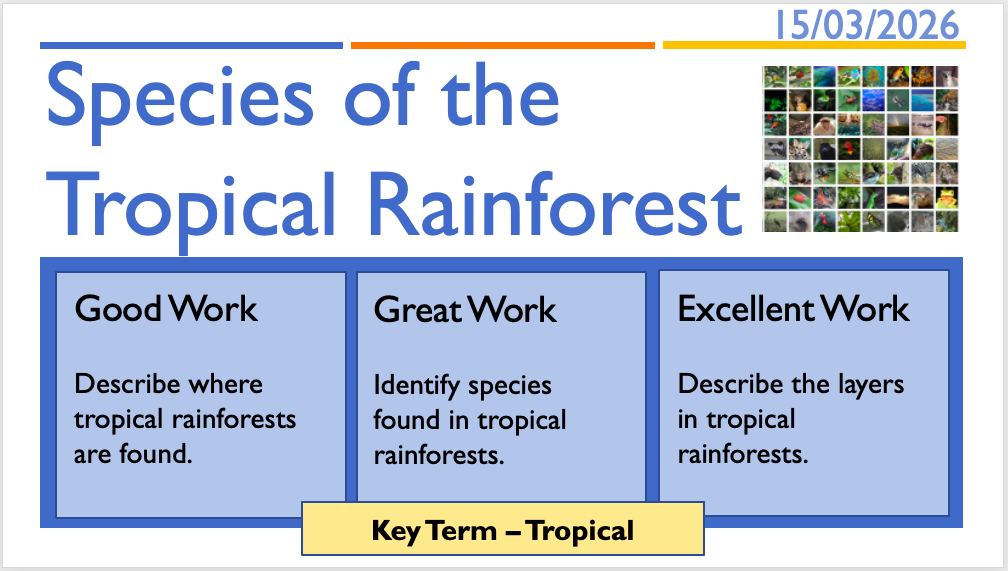 15/03/2026

Species of the Tropical Rainforest

Good Work

Describe where tropical rainforests are found.

Great Work

Identify species found in tropical rainforests.

Excellent Work

Describe the layers in tropical rainforests.

Key Term – Tropical